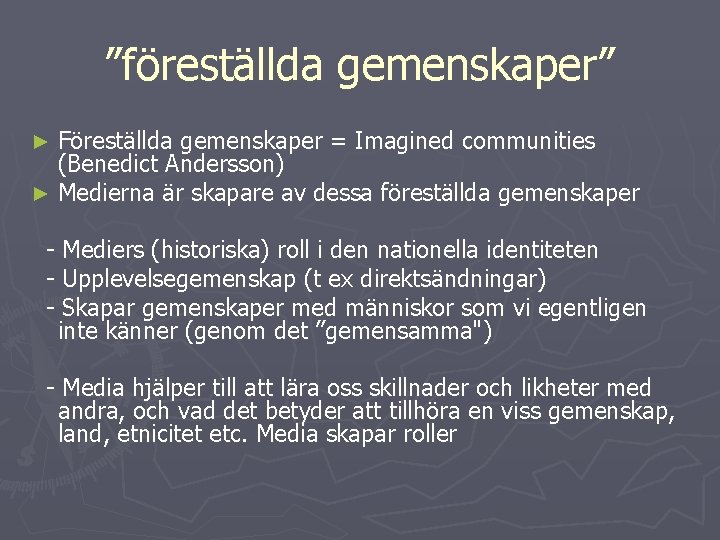 ”föreställda gemenskaper”

► Föreställda gemenskaper = Imagined communities (Benedict Andersson)
► Medierna är skapare av dessa föreställda gemenskaper

- Mediers (historiska) roll i den nationella identiteten
- Upplevelsegemenskap (t ex direktsändningar)
- Skapar gemenskaper med människor som vi egentligen inte känner (genom det ”gemensamma")

- Media hjälper till att lära oss skillnader och likheter med andra, och vad det betyder att tillhöra en viss gemenskap, land, etnicitet etc. Media skapar roller